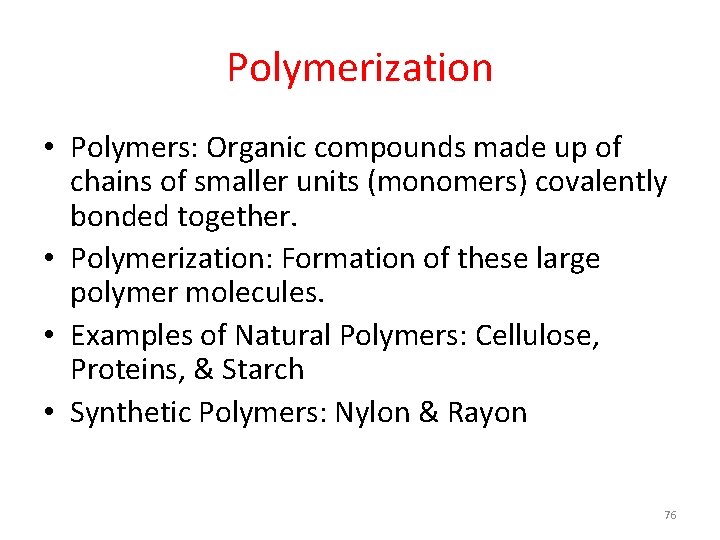 Polymerization

• Polymers: Organic compounds made up of chains of smaller units (monomers) covalently bonded together.
• Polymerization: Formation of these large polymer molecules.
• Examples of Natural Polymers: Cellulose, Proteins, & Starch
• Synthetic Polymers: Nylon & Rayon

76